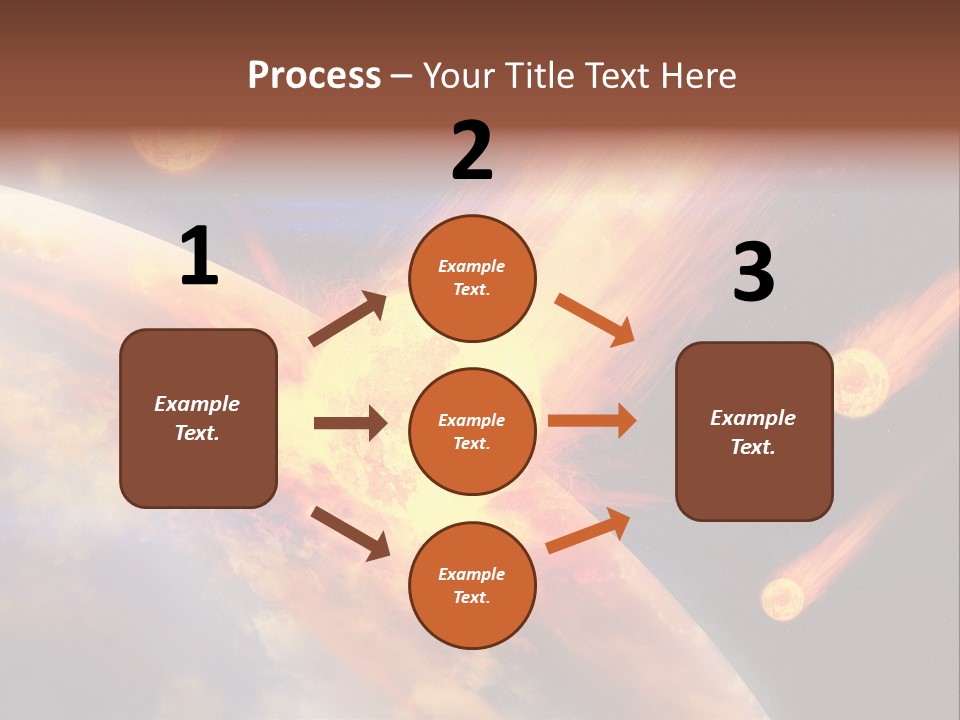 Process – Your Title Text Here

1

Example Text.

2

Example Text.

Example Text.

Example Text.

3

Example Text.